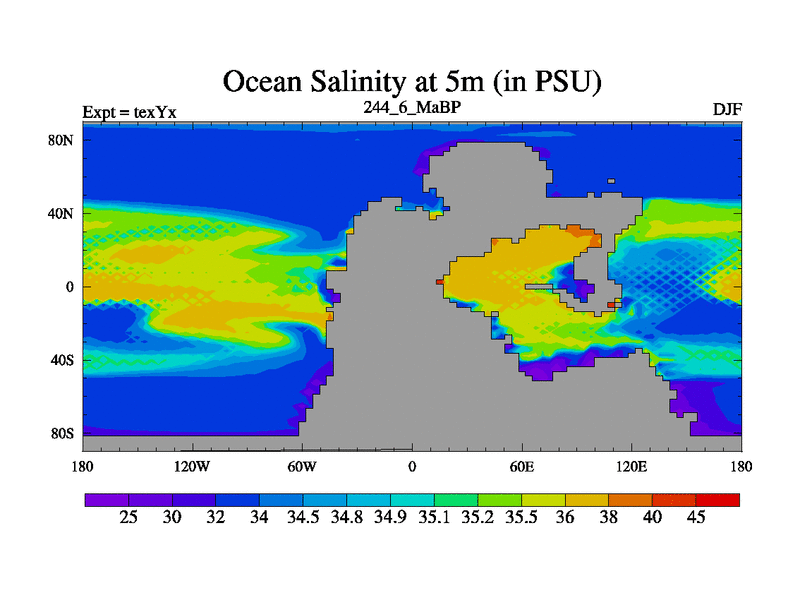 Ocean Salinity at 5m (in PSU)

Expt = texYx

244_6_MaBP

DJF

80N

40N

0

40S

80S

180

120W

60W

0

60E

120E

180

25 30 32 34 34.5 34.8 34.9 35.1 35.2 35.5 36 38 40 45